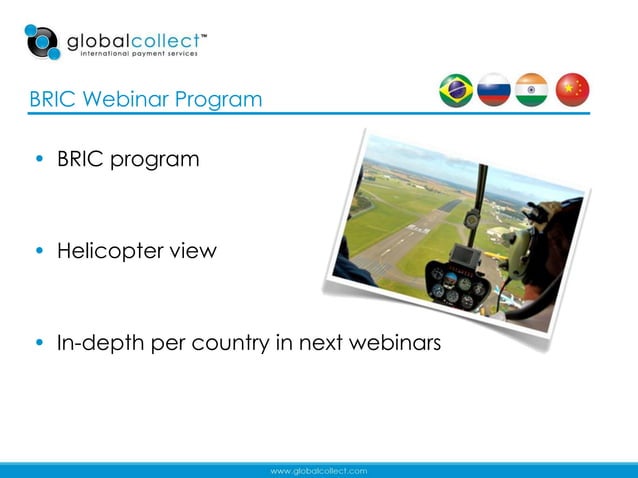 globalcollect™
international payment services

BRIC Webinar Program

• BRIC program

• Helicopter view

• In-depth per country in next webinars

www.globalcollect.com